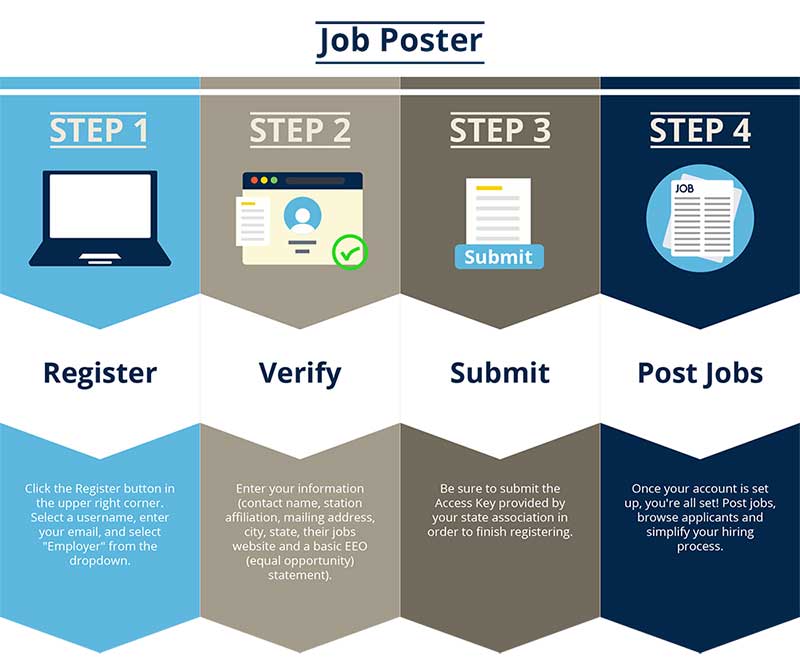 Job Poster

STEP 1

Register

Click the Register button in the upper right corner. Select a username, enter your email, and select "Employer" from the dropdown.

STEP 2

Verify

Enter your information (contact name, station affiliation, mailing address, city, state, their jobs website and a basic EEO (equal opportunity) statement).

STEP 3

Submit

Submit

Be sure to submit the Access Key provided by your state association in order to finish registering.

STEP 4

JOB

Post Jobs

Once your account is set up, you're all set! Post jobs, browse applicants and simplify your hiring process.